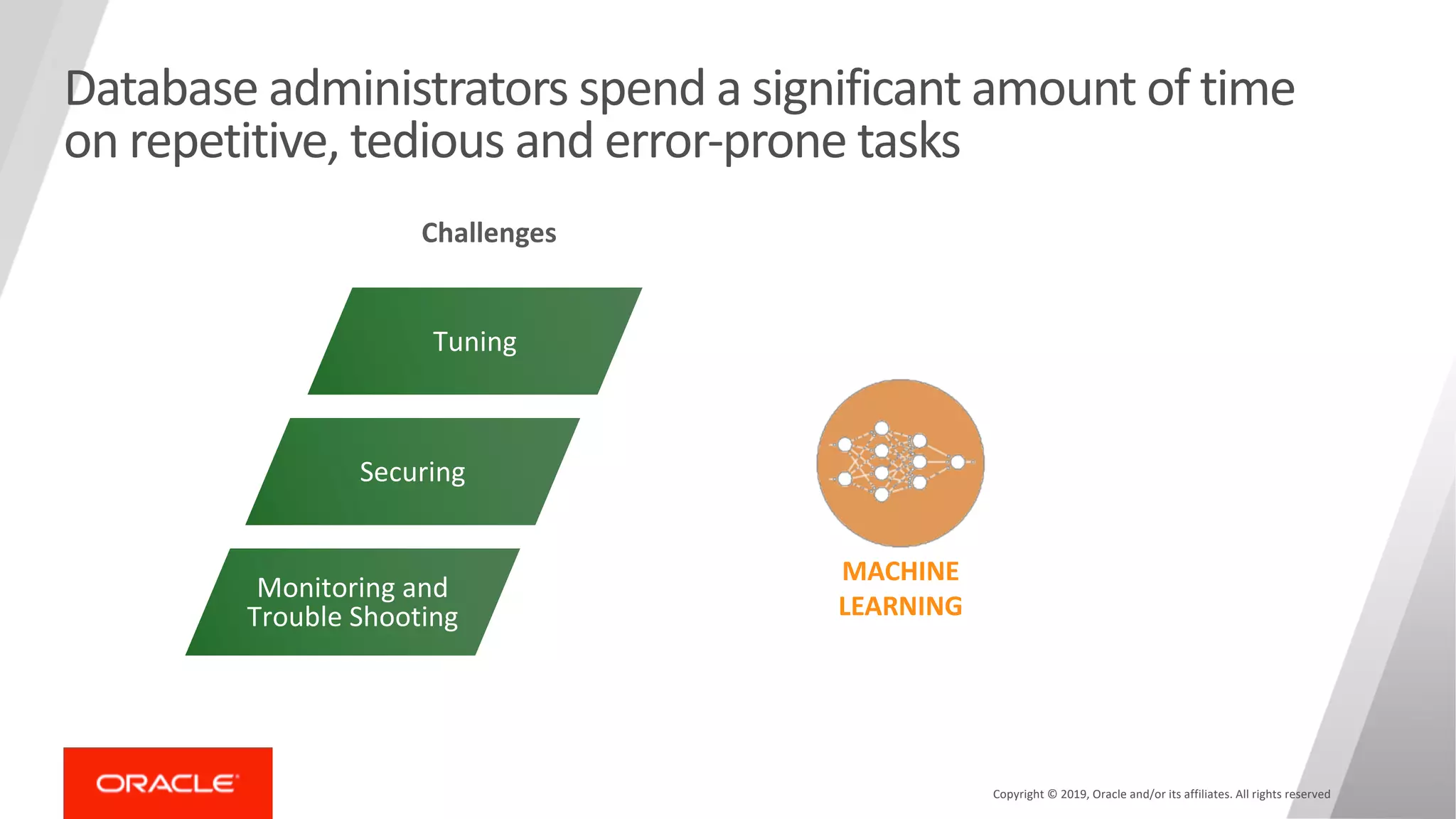 Database administrators spend a significant amount of time on repetitive, tedious and error-prone tasks

Challenges

Tuning

Securing

Monitoring and Trouble Shooting

MACHINE LEARNING

ORACLE

Copyright © 2019, Oracle and/or its affiliates. All rights reserved